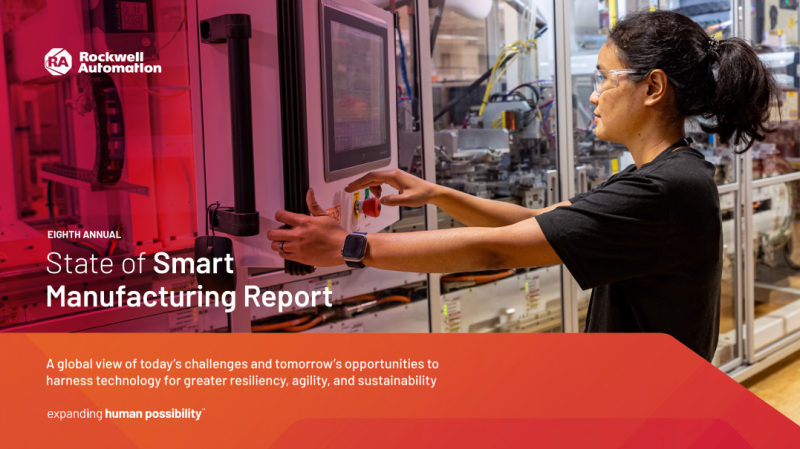 RA Rockwell Automation

EIGHTH ANNUAL

State of Smart Manufacturing Report

A global view of today's challenges and tomorrow's opportunities to harness technology for greater resiliency, agility, and sustainability

expanding human possibility™